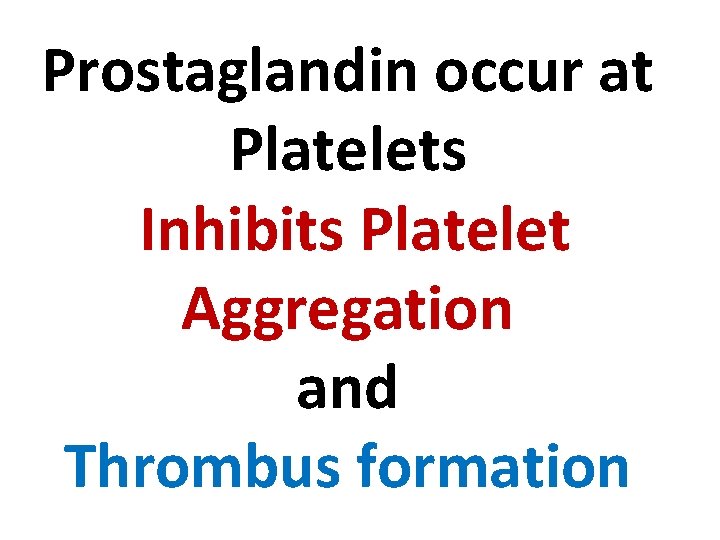 Prostaglandin occur at Platelets

Inhibits Platelet Aggregation

and

Thrombus formation